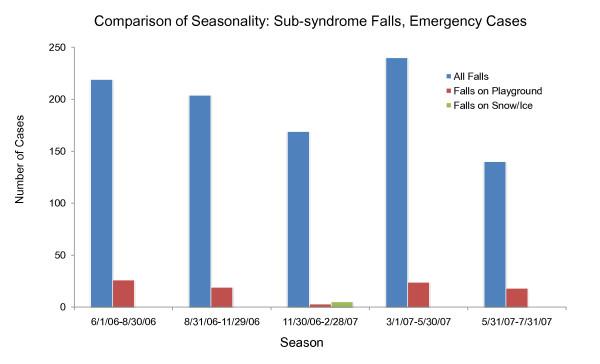 Comparison of Seasonality: Sub-syndrome Falls, Emergency Cases

Number of Cases

250
200
150
100
50
0

All Falls
Falls on Playground
Falls on Snow/Ice

6/1/06-8/30/06
8/31/06-11/29/06
11/30/06-2/28/07
3/1/07-5/30/07
5/31/07-7/31/07

Season